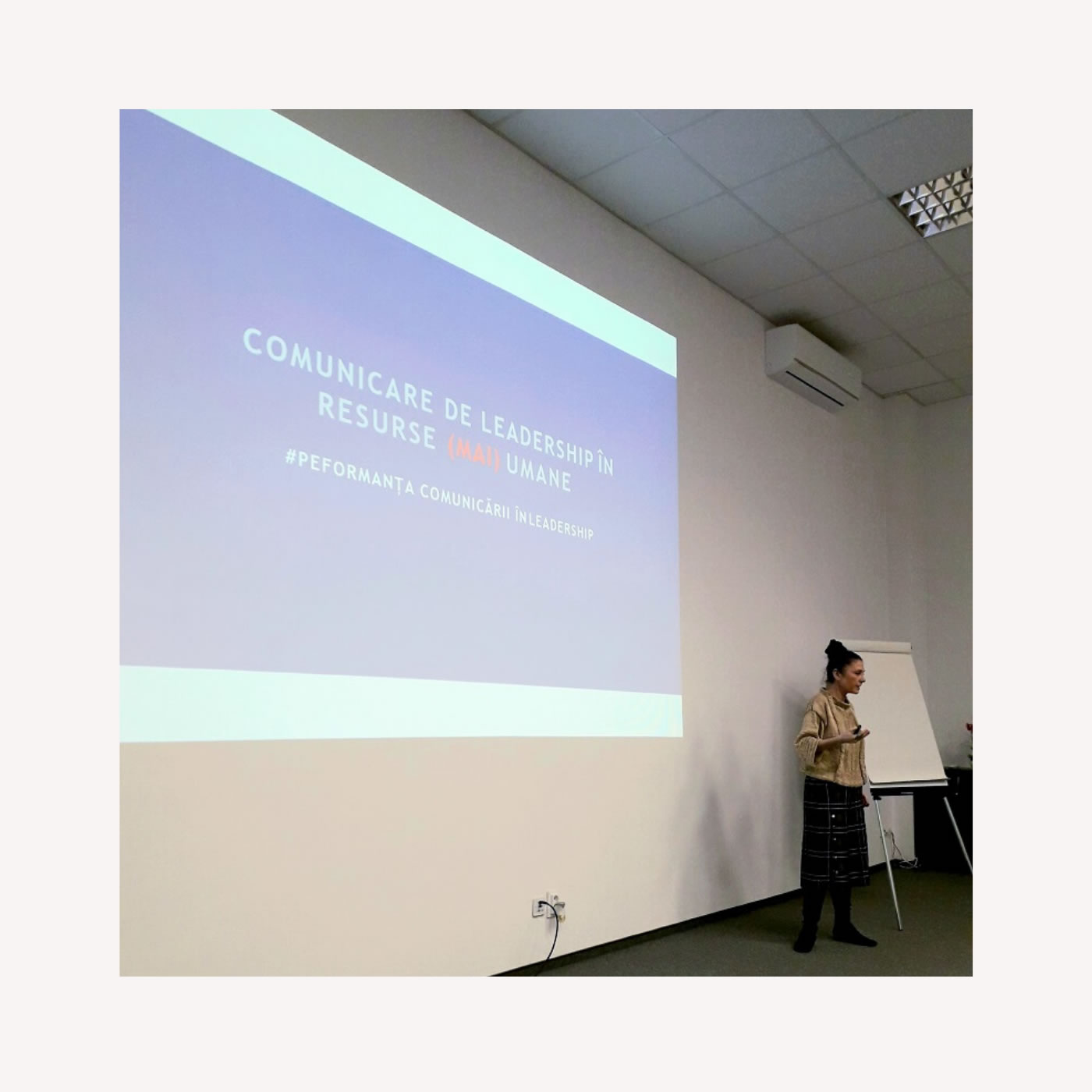 COMUNICARE DE LEADERSHIP ÎN RESURSE (MAI) UMANE
#PEFORMANȚA COMUNICĂRII ÎN LEADERSHIP